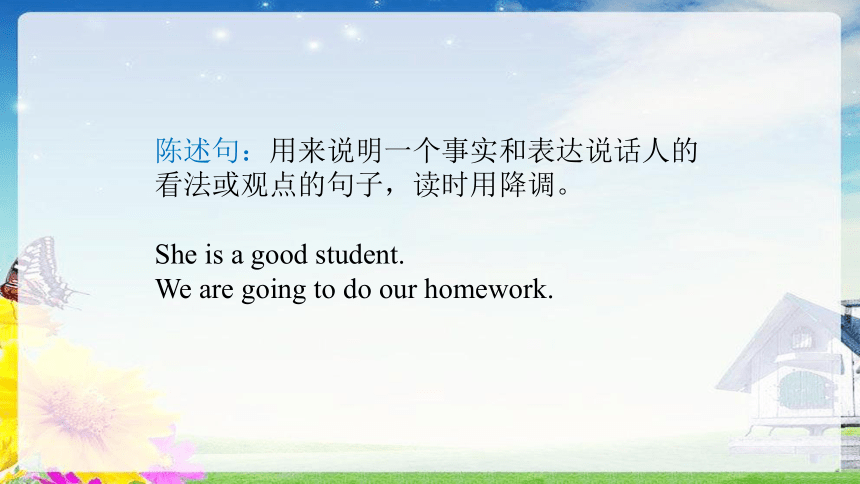 陈述句：用来说明一个事实和表达说话人的看法或观点的句子，读时用降调。

She is a good student.
We are going to do our homework.